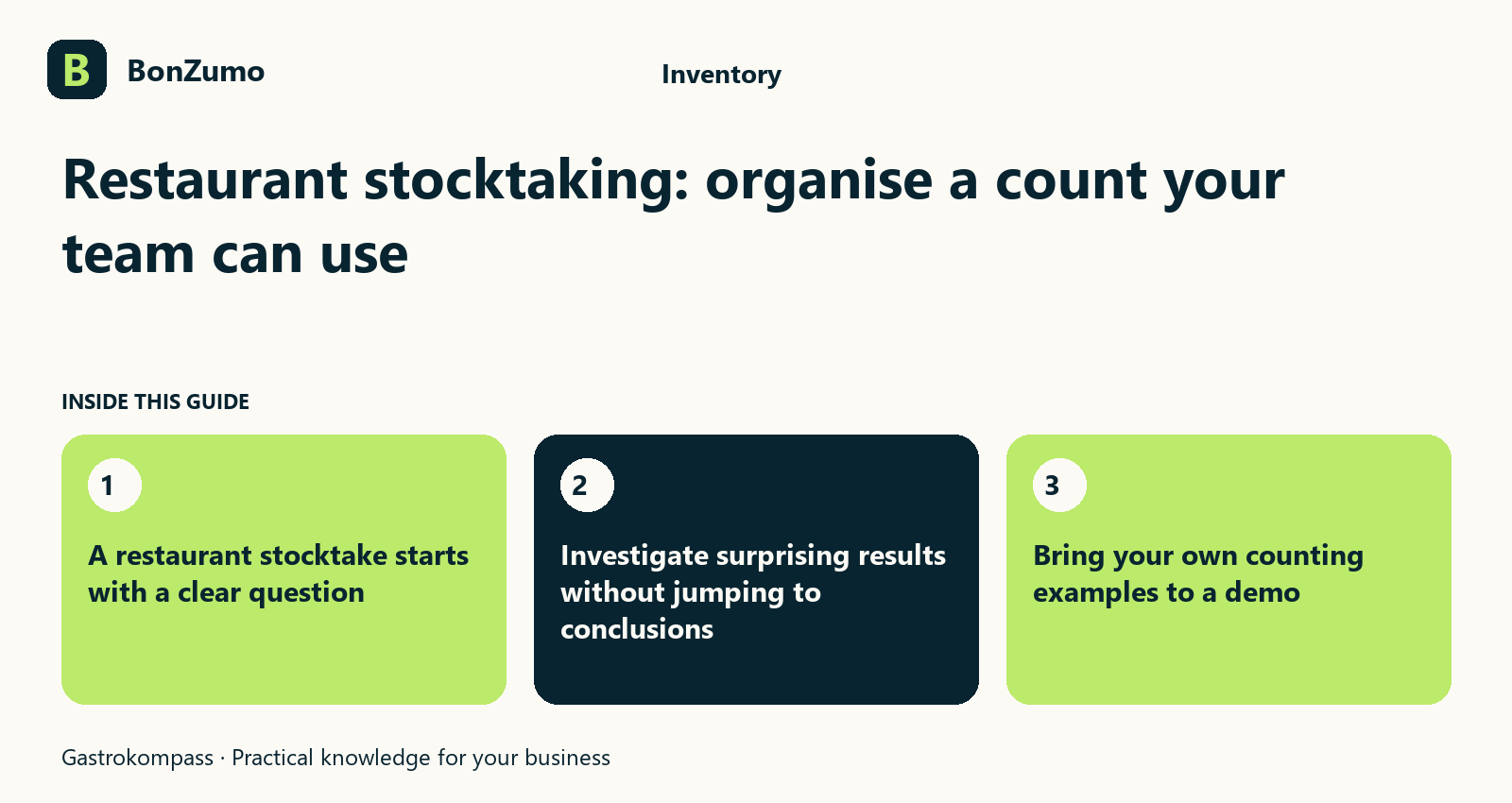 B BonZumo

Inventory

Restaurant stocktaking: organise a count your team can use

INSIDE THIS GUIDE

1

A restaurant stocktake starts with a clear question

2

Investigate surprising results without jumping to conclusions

3

Bring your own counting examples to a demo

Gastrokompass · Practical knowledge for your business